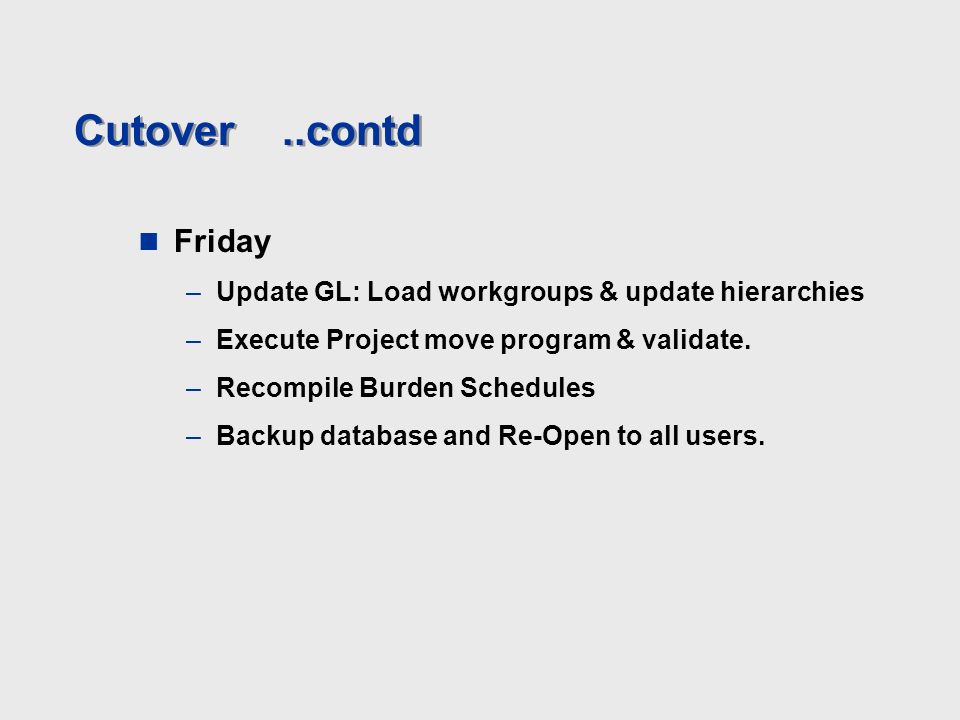 Cutover ..contd

Friday

– Update GL: Load workgroups & update hierarchies
– Execute Project move program & validate.
– Recompile Burden Schedules
– Backup database and Re-Open to all users.